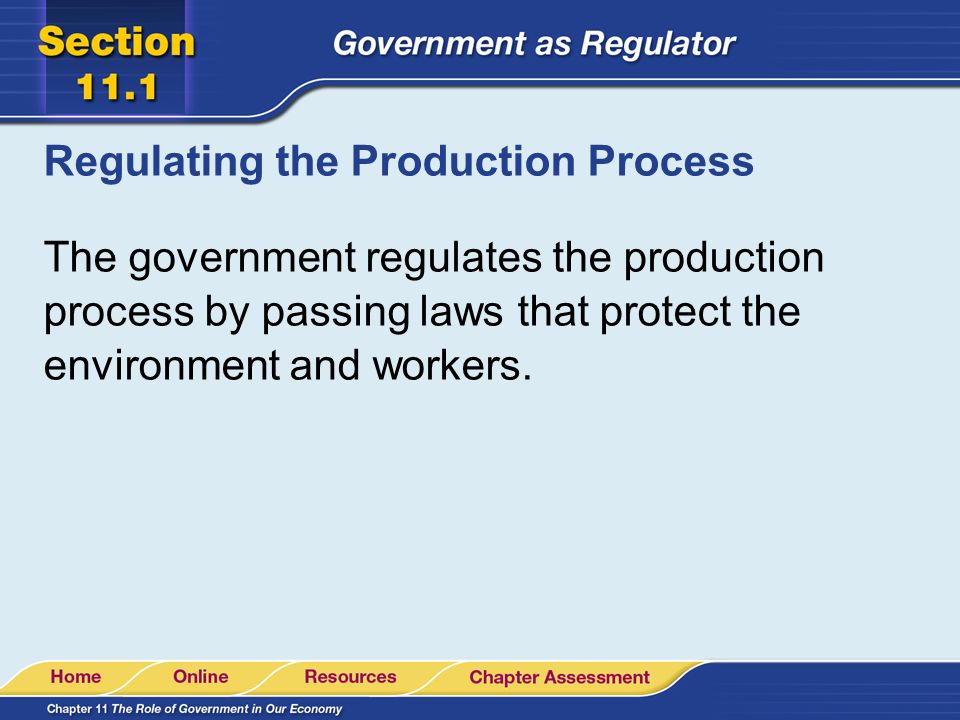 Section 11.1

Government as Regulator

Regulating the Production Process

The government regulates the production process by passing laws that protect the environment and workers.

Home Online Resources Chapter Assessment

Chapter 11 The Role of Government in Our Economy